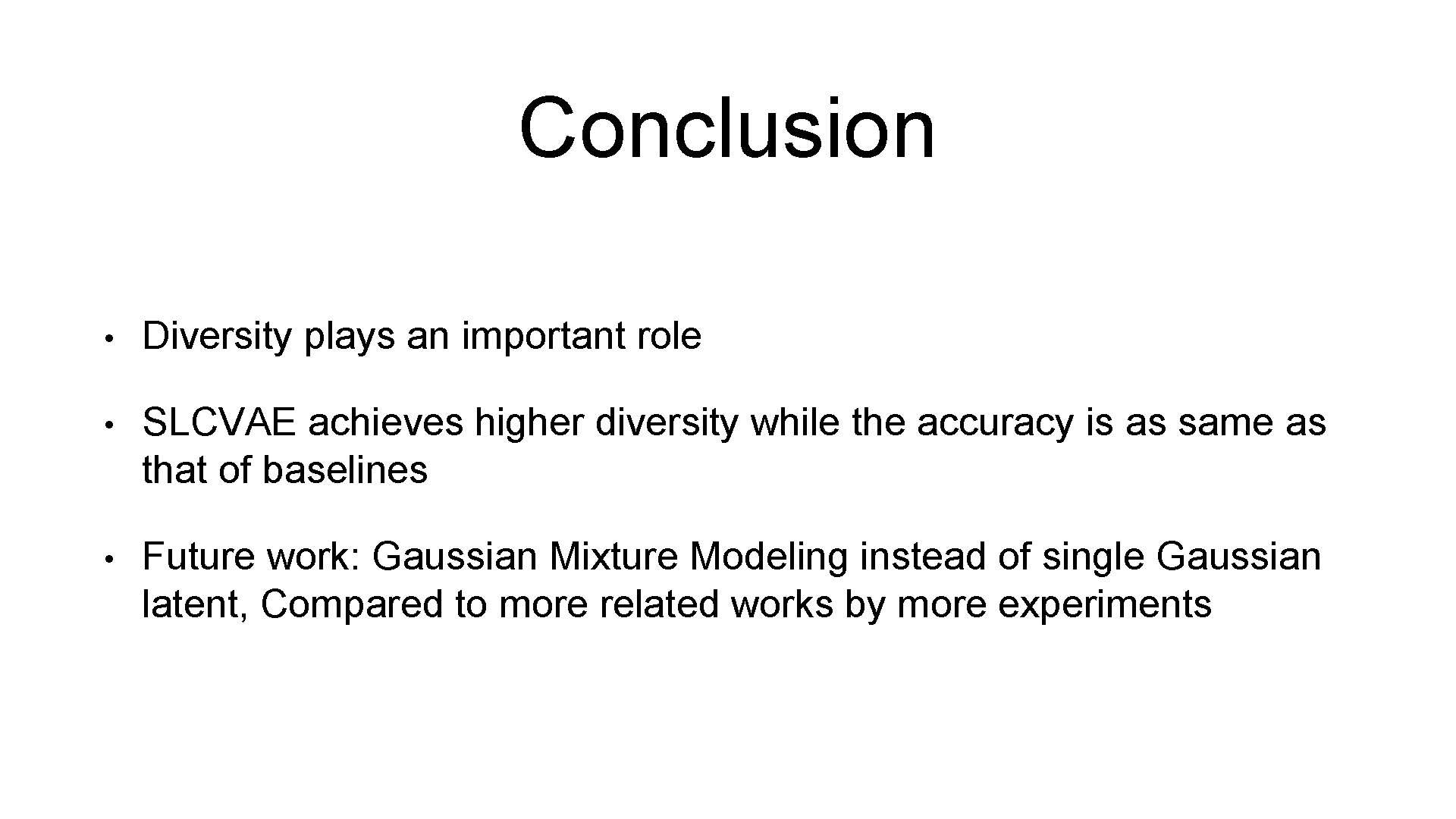 Conclusion

• Diversity plays an important role

• SLCVAE achieves higher diversity while the accuracy is as same as that of baselines

• Future work: Gaussian Mixture Modeling instead of single Gaussian latent, Compared to more related works by more experiments